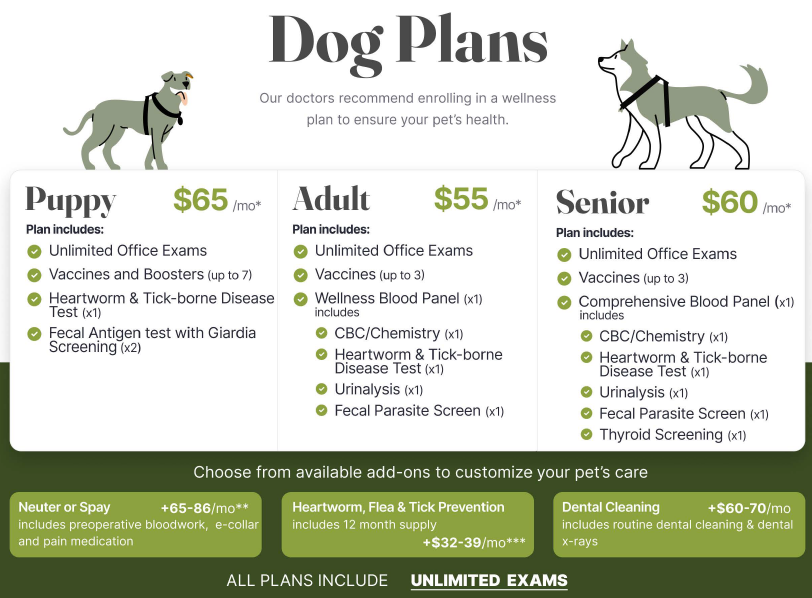 Dog Plans

Our doctors recommend enrolling in a wellness plan to ensure your pet's health.

Puppy $65 /mo*
Plan includes:
Unlimited Office Exams
Vaccines and Boosters (up to 7)
Heartworm & Tick-borne Disease Test (x1)
Fecal Antigen test with Giardia Screening (x2)

Adult $55 /mo*
Plan includes:
Unlimited Office Exams
Vaccines (up to 3)
Wellness Blood Panel (x1) includes
CBC/Chemistry (x1)
Heartworm & Tick-borne Disease Test (x1)
Urinalysis (x1)
Fecal Parasite Screen (x1)

Senior $60 /mo*
Plan includes:
Unlimited Office Exams
Vaccines (up to 3)
Comprehensive Blood Panel (x1) includes
CBC/Chemistry (x1)
Heartworm & Tick-borne Disease Test (x1)
Urinalysis (x1)
Fecal Parasite Screen (x1)
Thyroid Screening (x1)

Choose from available add-ons to customize your pet's care

Neuter or Spay +65-86/mo**
includes preoperative bloodwork, e-collar and pain medication

Heartworm, Flea & Tick Prevention
includes 12 month supply
+$32-39/mo***

Dental Cleaning +$60-70/mo
includes routine dental cleaning & dental x-rays

ALL PLANS INCLUDE UNLIMITED EXAMS